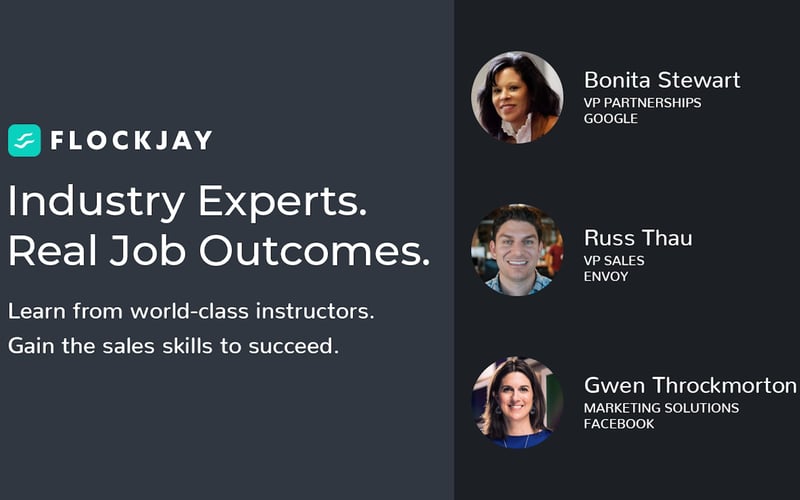 FLOCKJAY

Industry Experts. Real Job Outcomes.

Learn from world-class instructors.
Gain the sales skills to succeed.

Bonita Stewart
VP PARTNERSHIPS
GOOGLE

Russ Thau
VP SALES
ENVOY

Gwen Throckmorton
MARKETING SOLUTIONS
FACEBOOK